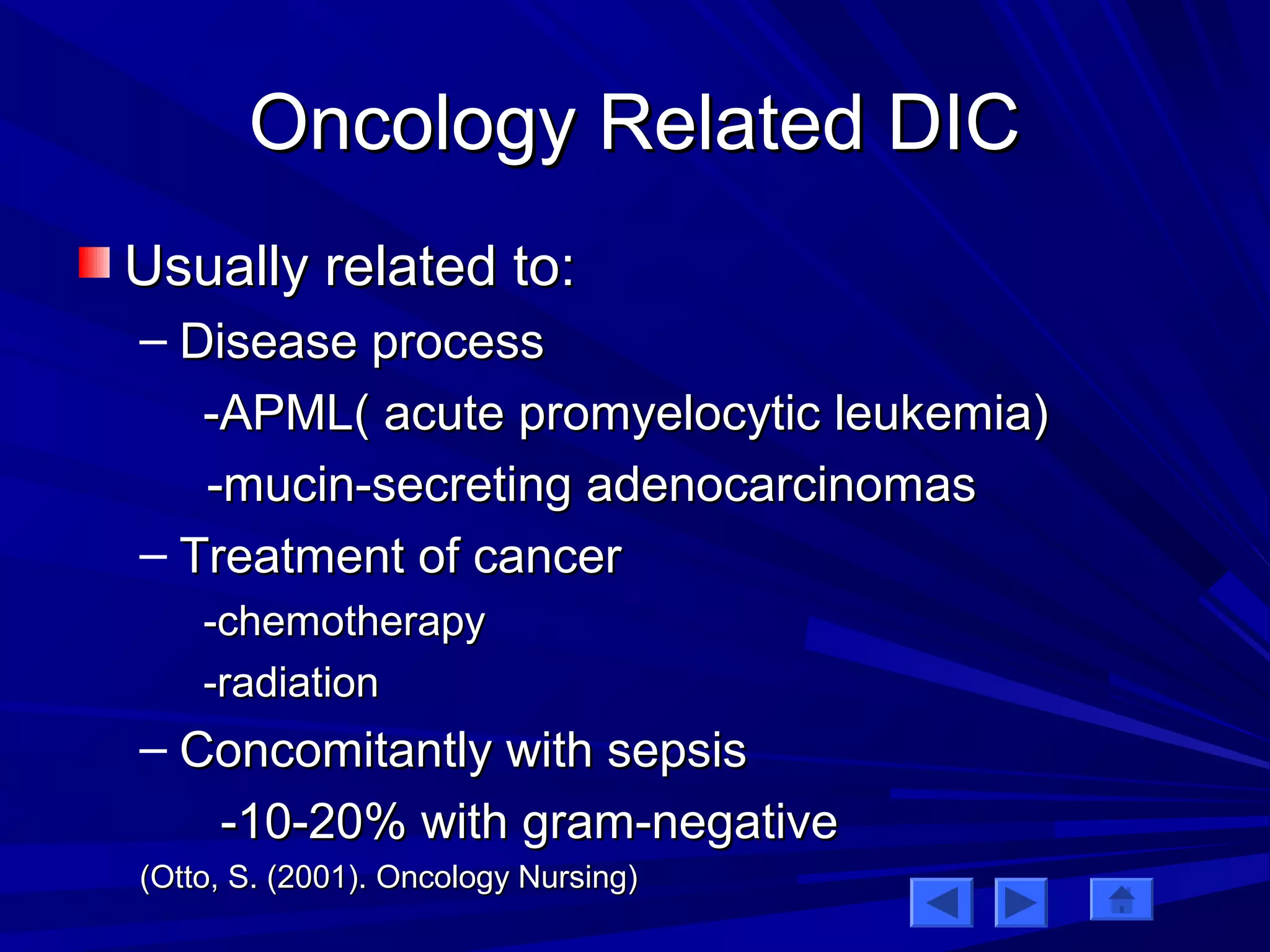 Oncology Related DIC

Usually related to:

– Disease process

-APML( acute promyelocytic leukemia)

-mucin-secreting adenocarcinomas

– Treatment of cancer

-chemotherapy

-radiation

– Concomitantly with sepsis

-10-20% with gram-negative

(Otto, S. (2001). Oncology Nursing)